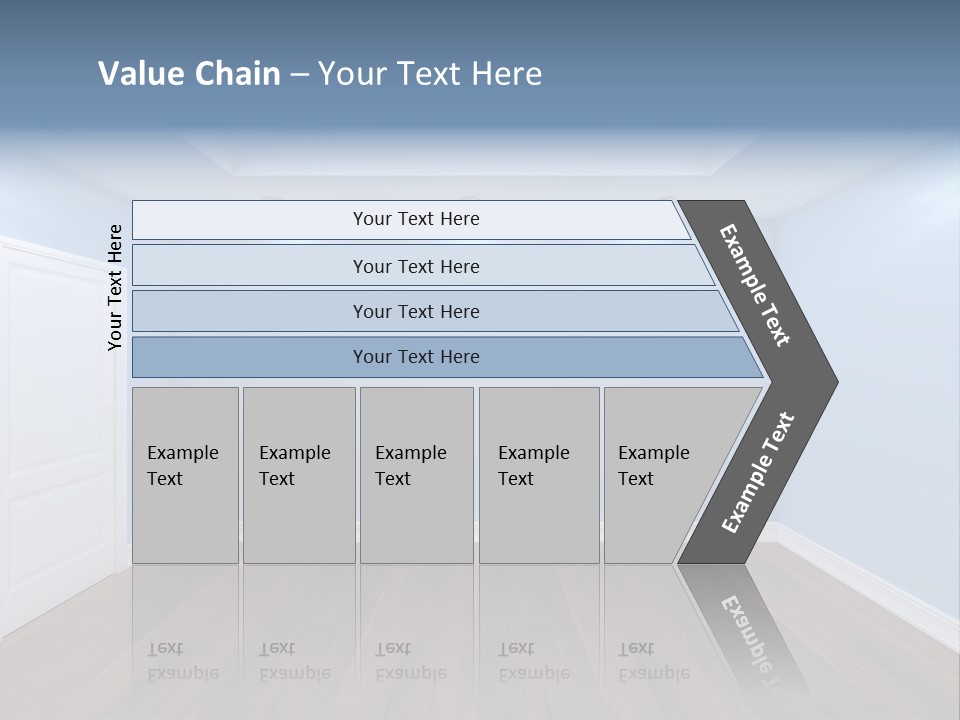 Value Chain – Your Text Here

Your Text Here

Your Text Here

Your Text Here

Your Text Here

Your Text Here

Example Text

Example Text

Example Text

Example Text

Example Text

Example Text

Example Text